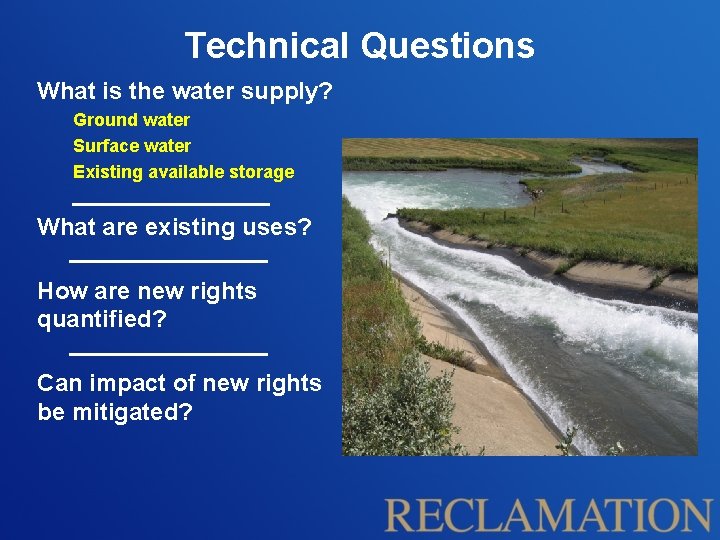 Technical Questions

What is the water supply?

Ground water

Surface water

Existing available storage

What are existing uses?

How are new rights quantified?

Can impact of new rights be mitigated?

RECLAMATION